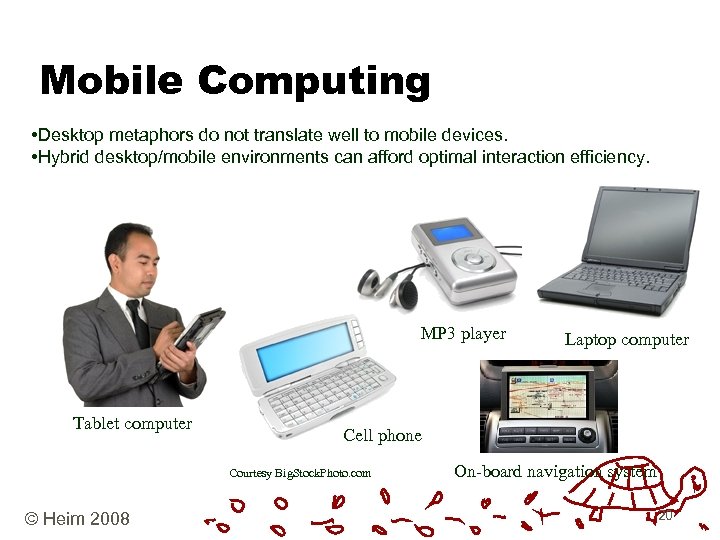 Mobile Computing

•Desktop metaphors do not translate well to mobile devices.
•Hybrid desktop/mobile environments can afford optimal interaction efficiency.

MP3 player

Laptop computer

Tablet computer

Cell phone

Courtesy BigStockPhoto.com

On-board navigation system

© Heim 2008

20